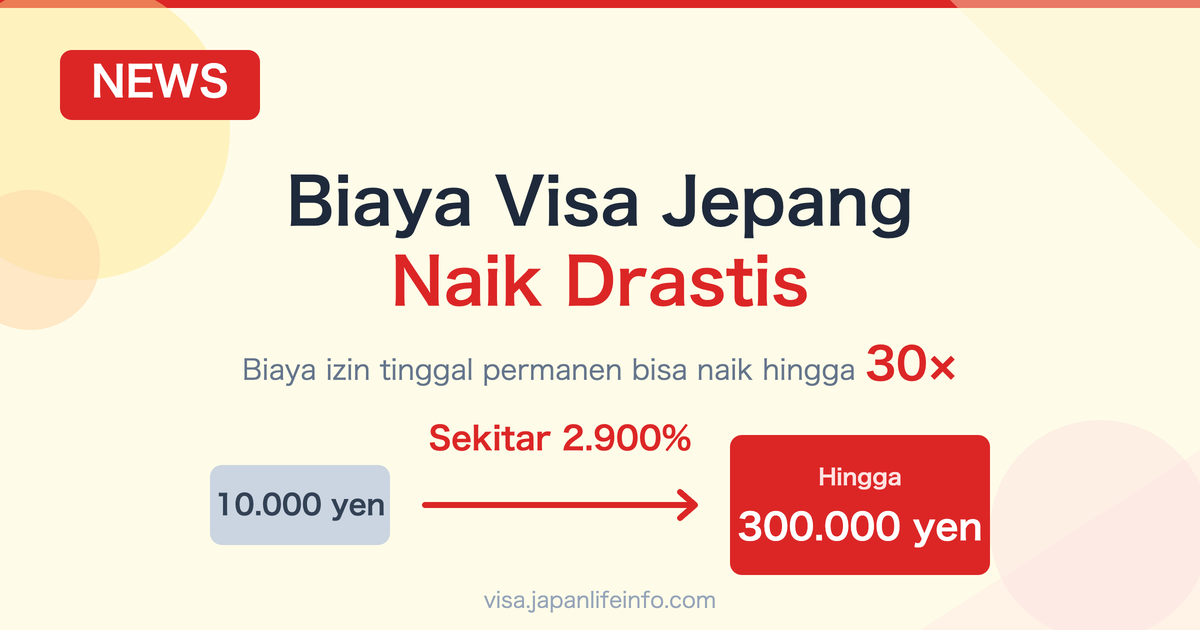 NEWS

Biaya Visa Jepang
Naik Drastis

Biaya izin tinggal permanen bisa naik hingga 30×

Sekitar 2.900%

10.000 yen

Hingga
300.000 yen

visa.japanlifeinfo.com